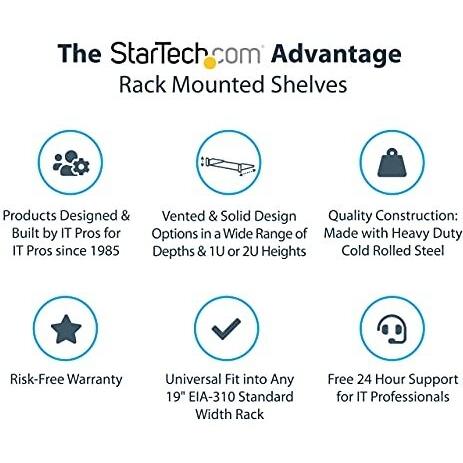 The StarTech.com Advantage
Rack Mounted Shelves

Products Designed & Built by IT Pros for IT Pros since 1985

Vented & Solid Design Options in a Wide Range of Depths & 1U or 2U Heights

Quality Construction: Made with Heavy Duty Cold Rolled Steel

Risk-Free Warranty

Universal Fit into Any 19" EIA-310 Standard Width Rack

Free 24 Hour Support for IT Professionals